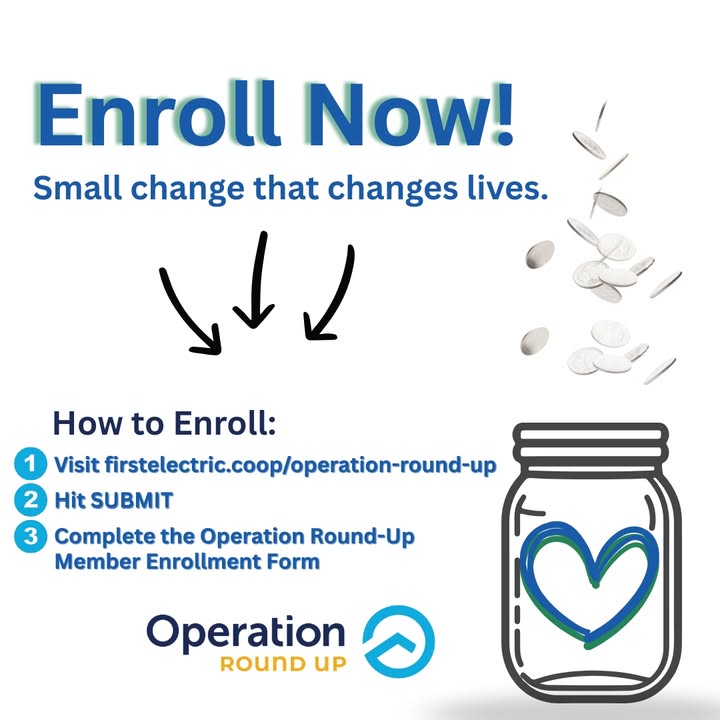 Enroll Now!

Small change that changes lives.

How to Enroll:

1 Visit firstelectric.coop/operation-round-up

2 Hit SUBMIT

3 Complete the Operation Round-Up Member Enrollment Form

Operation ROUND UP